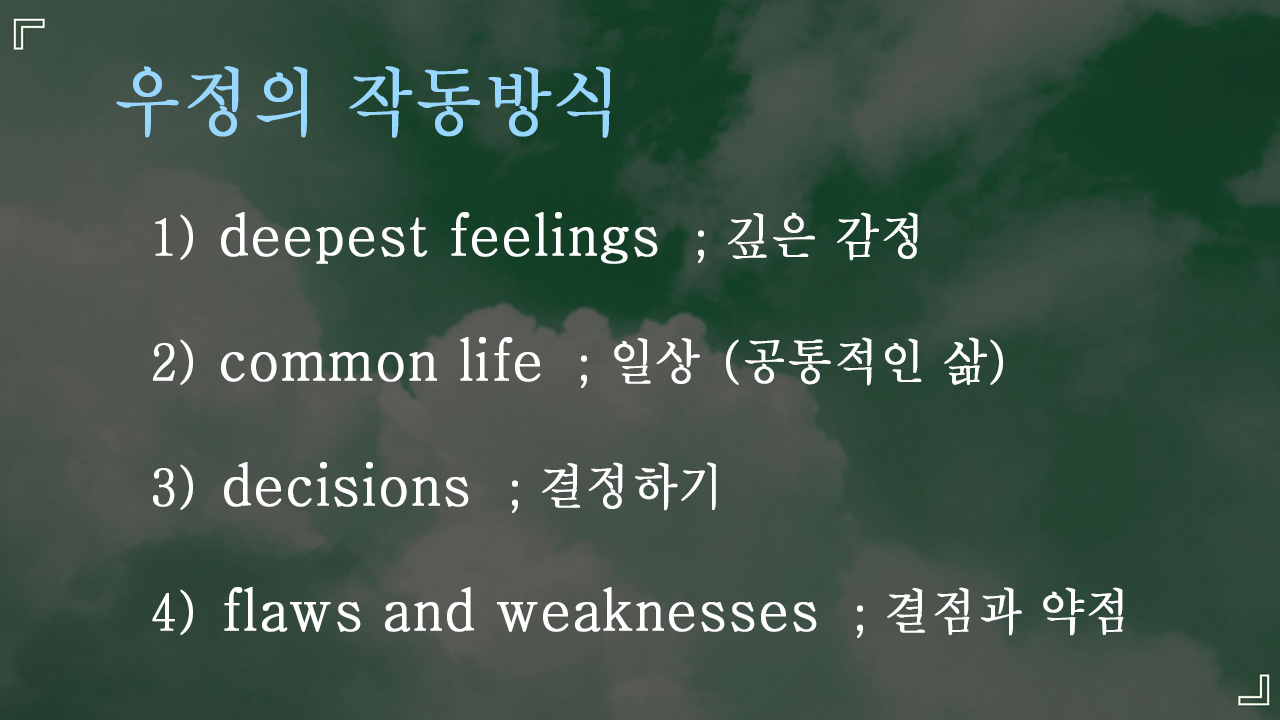 우정의 작동방식

1) deepest feelings ; 깊은 감정

2) common life ; 일상 (공통적인 삶)

3) decisions ; 결정하기

4) flaws and weaknesses ; 결점과 약점